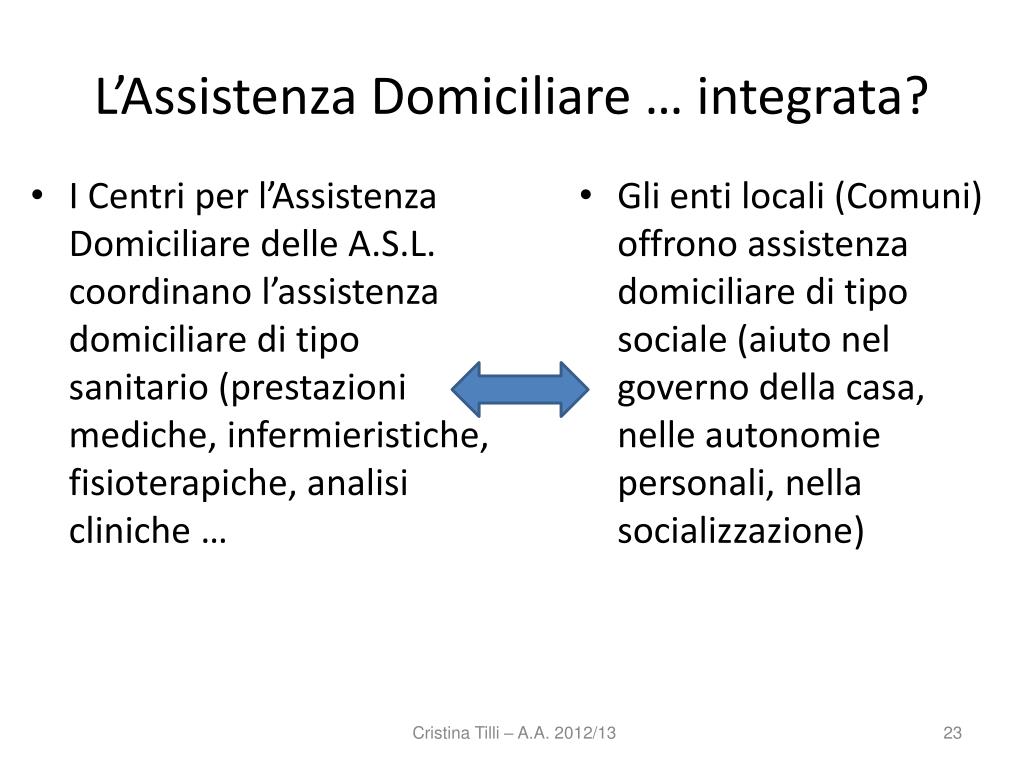 L’Assistenza Domiciliare … integrata?

• I Centri per l’Assistenza Domiciliare delle A.S.L. coordinano l’assistenza domiciliare di tipo sanitario (prestazioni mediche, infermieristiche, fisioterapiche, analisi cliniche …

• Gli enti locali (Comuni) offrono assistenza domiciliare di tipo sociale (aiuto nel governo della casa, nelle autonomie personali, nella socializzazione)

Cristina Tilli – A.A. 2012/13

23